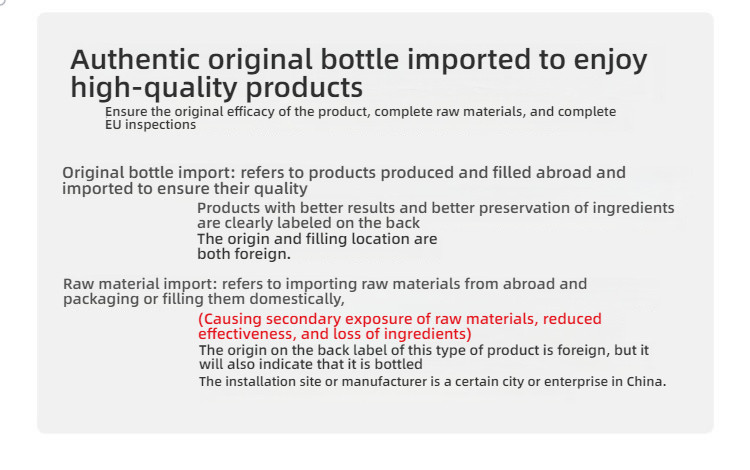 Authentic original bottle imported to enjoy high-quality products

Ensure the original efficacy of the product, complete raw materials, and complete EU inspections

Original bottle import: refers to products produced and filled abroad and imported to ensure their quality

Products with better results and better preservation of ingredients are clearly labeled on the back
The origin and filling location are both foreign.

Raw material import: refers to importing raw materials from abroad and packaging or filling them domestically,

(Causing secondary exposure of raw materials, reduced effectiveness, and loss of ingredients)
The origin on the back label of this type of product is foreign, but it will also indicate that it is bottled
The installation site or manufacturer is a certain city or enterprise in China.